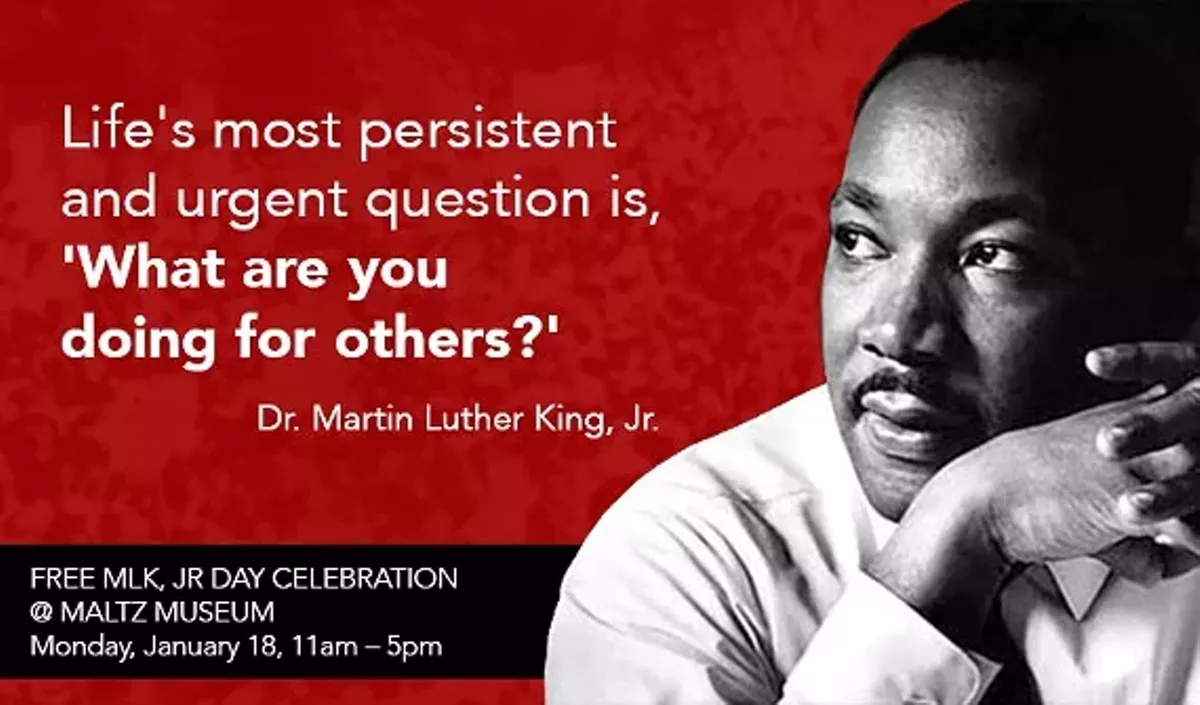 Life's most persistent and urgent question is, 'What are you doing for others?'

Dr. Martin Luther King, Jr.

FREE MLK, JR DAY CELEBRATION
@ MALTZ MUSEUM
Monday, January 18, 11am – 5pm